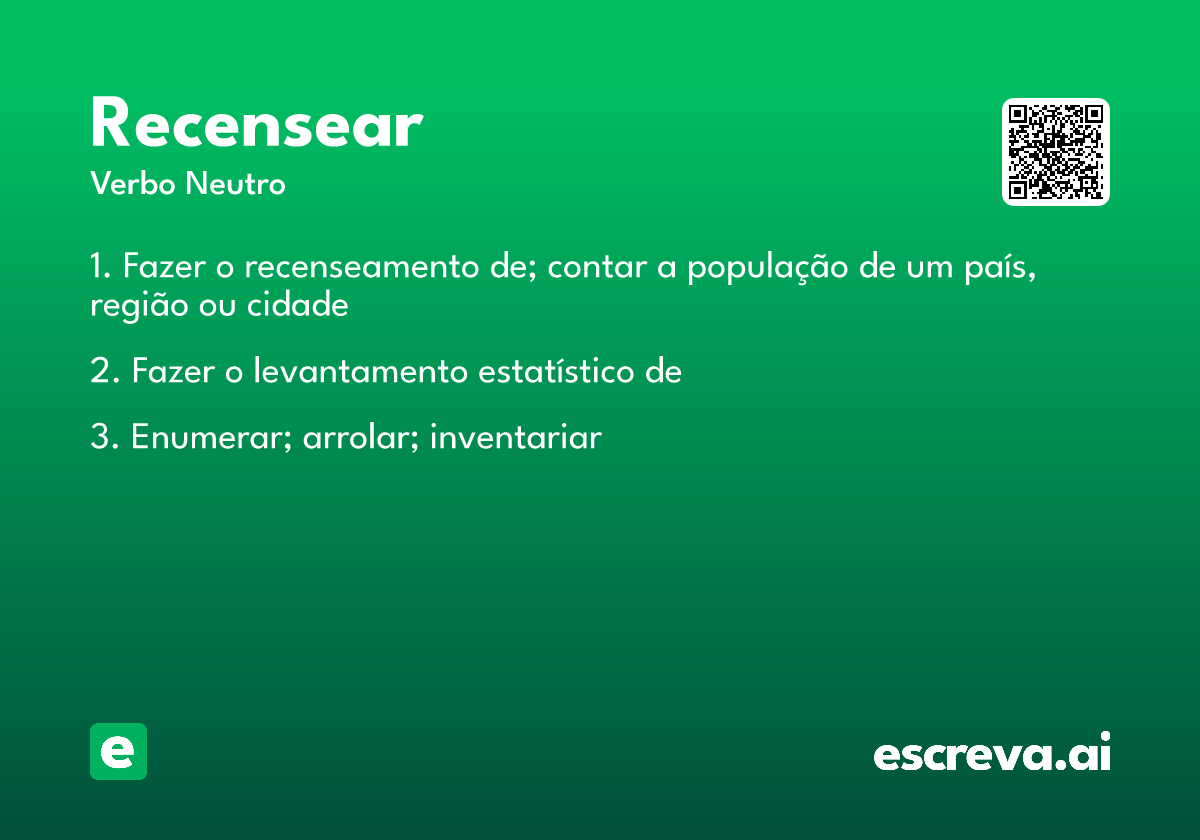 Recensear
Verbo Neutro

1. Fazer o recenseamento de; contar a população de um país, região ou cidade

2. Fazer o levantamento estatístico de

3. Enumerar; arrolar; inventariar

e

escreva.ai